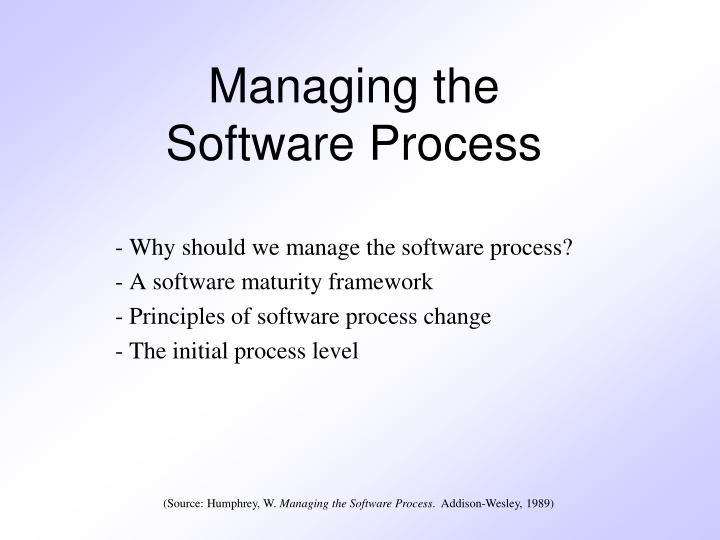 Managing the Software Process

- Why should we manage the software process?
- A software maturity framework
- Principles of software process change
- The initial process level

(Source: Humphrey, W. Managing the Software Process. Addison-Wesley, 1989)